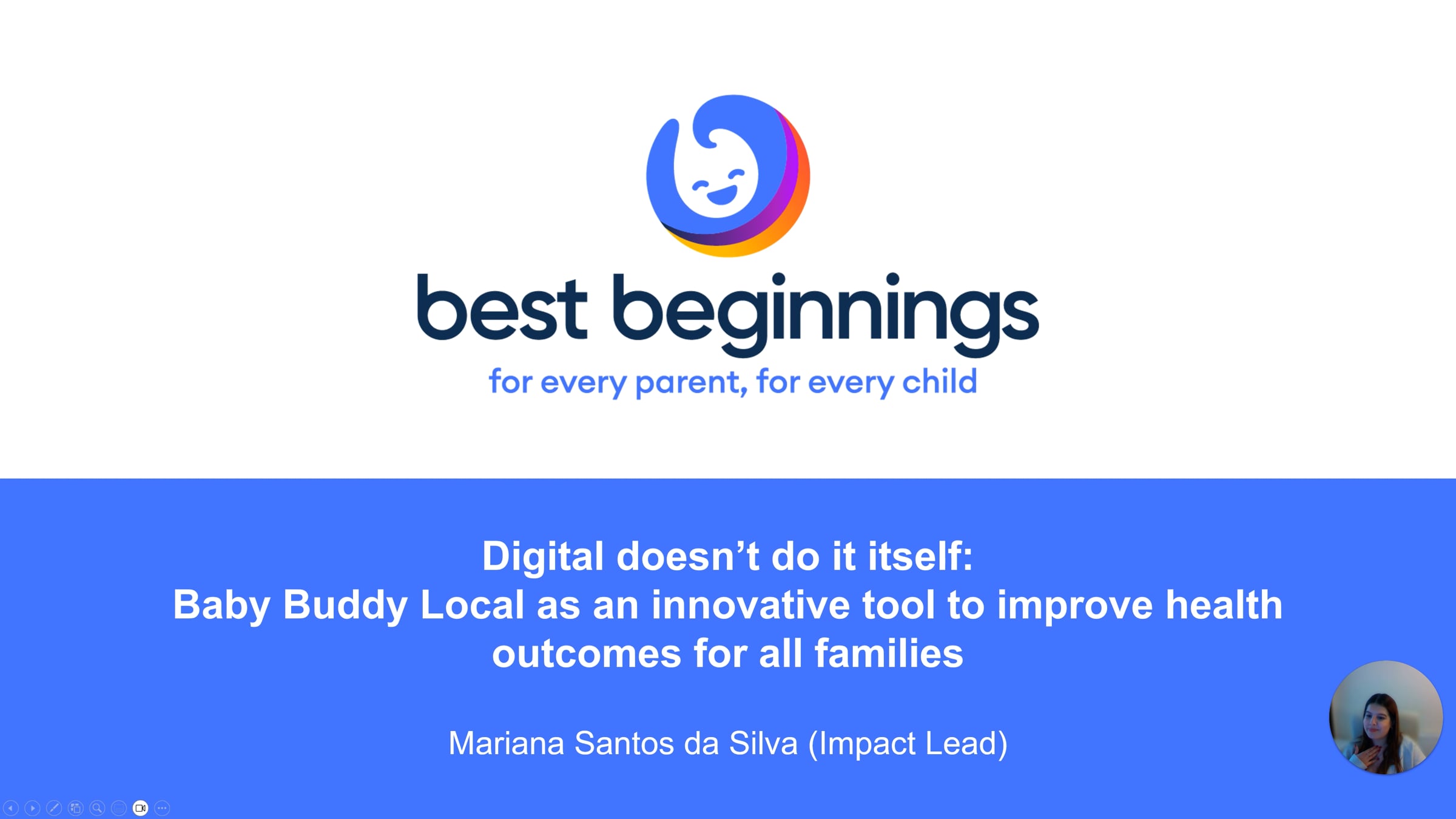 best beginnings
for every parent, for every child

Digital doesn’t do it itself:
Baby Buddy Local as an innovative tool to improve health outcomes for all families

Mariana Santos da Silva (Impact Lead)